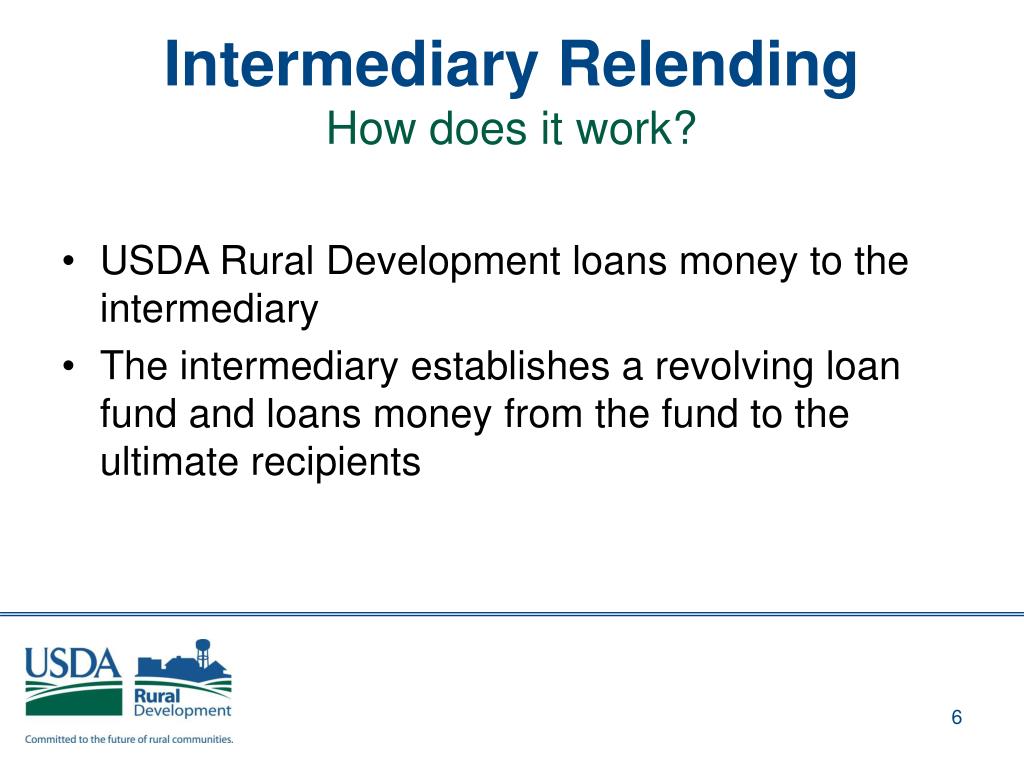 Intermediary Relending
How does it work?

• USDA Rural Development loans money to the intermediary
• The intermediary establishes a revolving loan fund and loans money from the fund to the ultimate recipients

USDA
Rural Development
Committed to the future of rural communities.

6